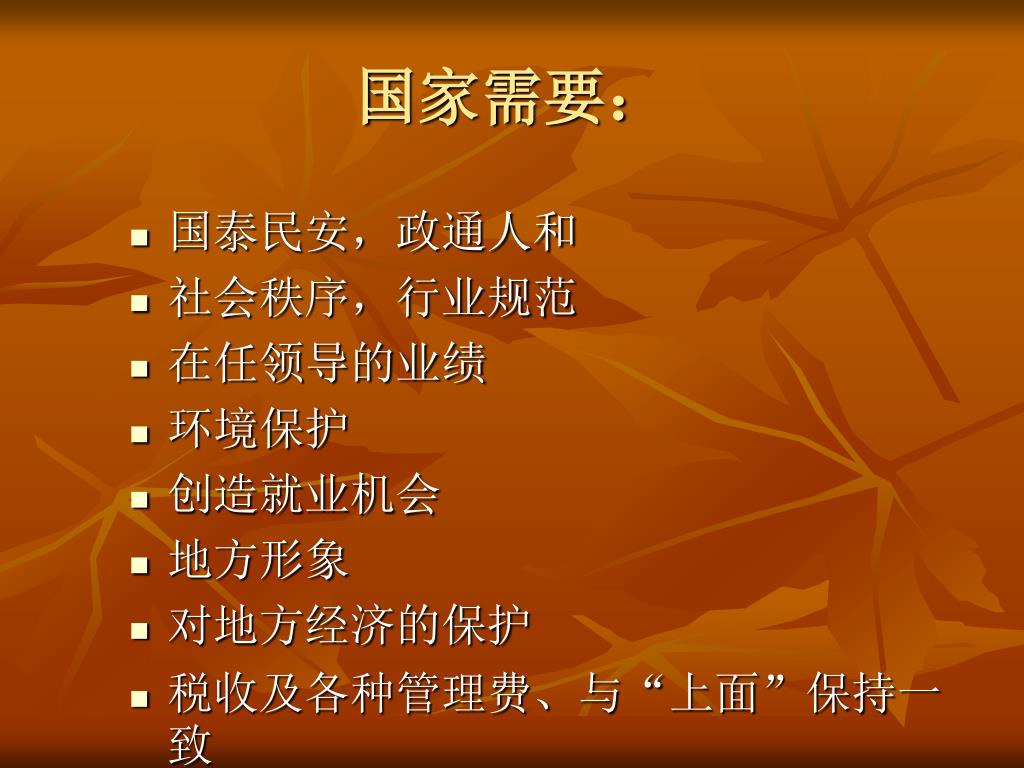 国家需要：

- 国泰民安，政通人和
- 社会秩序，行业规范
- 在任领导的业绩
- 环境保护
- 创造就业机会
- 地方形象
- 对地方经济的保护
- 税收及各种管理费、与“上面”保持一致